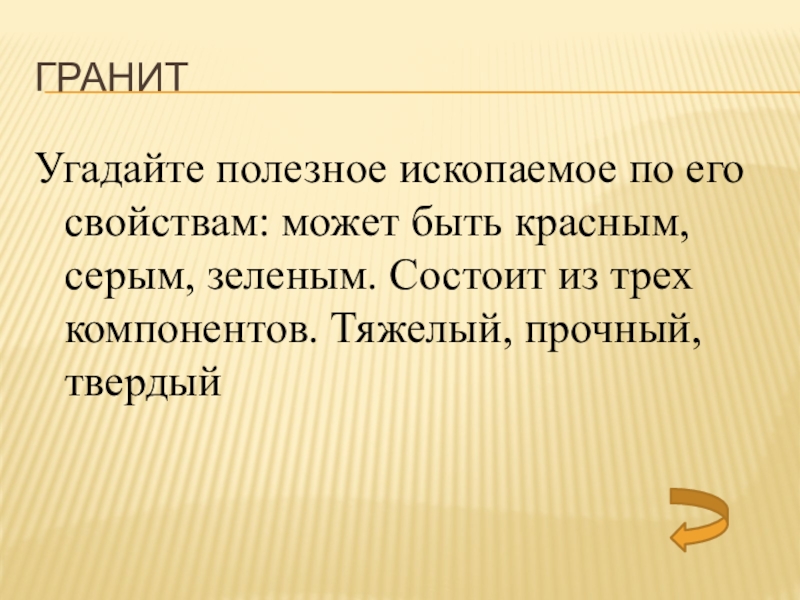 ГРАНИТ

Угадайте полезное ископаемое по его свойствам: может быть красным, серым, зеленым. Состоит из трех компонентов. Тяжелый, прочный, твердый